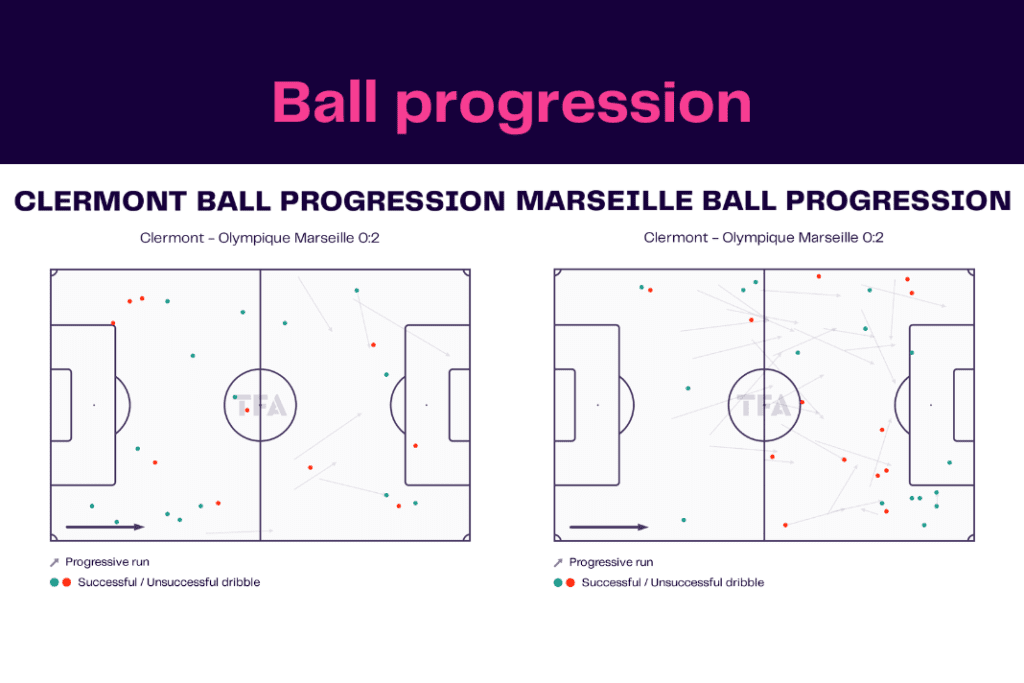 Ball progression

CLERMONT BALL PROGRESSION

Clermont - Olympique Marseille 0:2

TFA

Progressive run

Successful / Unsuccessful dribble

MARSEILLE BALL PROGRESSION

Clermont - Olympique Marseille 0:2

TFA

Progressive run

Successful / Unsuccessful dribble